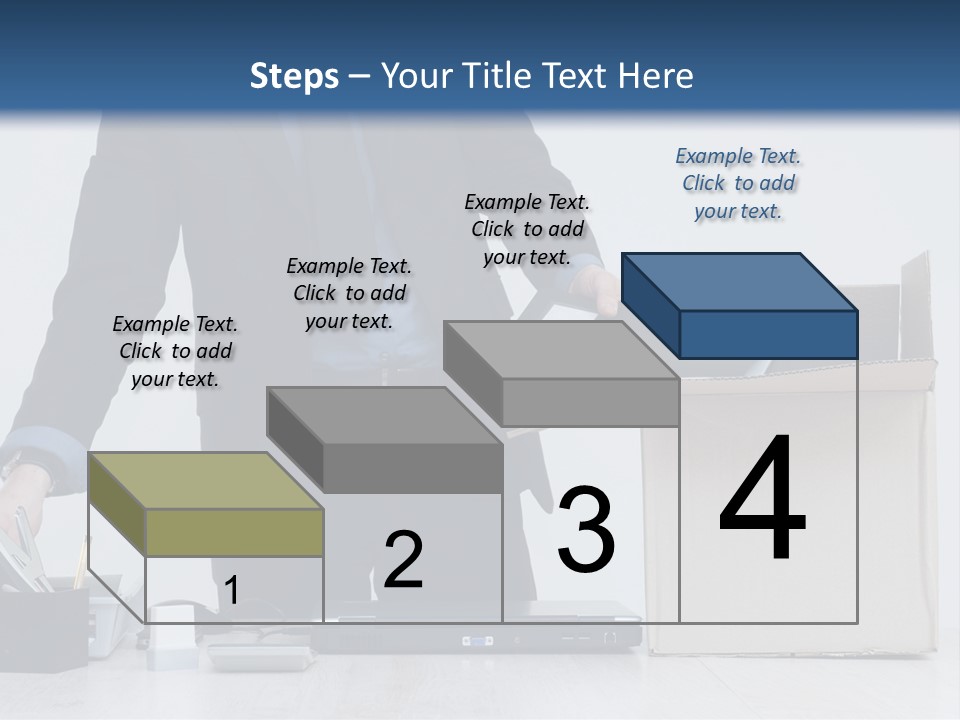 Steps – Your Title Text Here

Example Text. Click to add your text.

Example Text. Click to add your text.

Example Text. Click to add your text.

Example Text. Click to add your text.

1

2

3

4